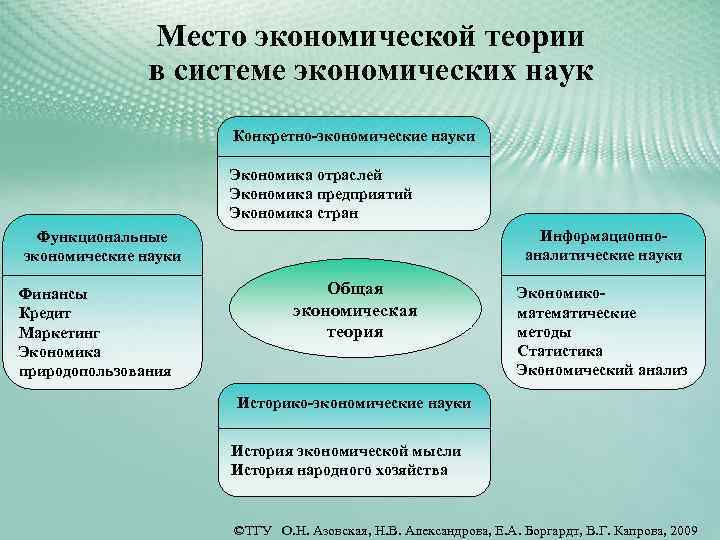 Место экономической теории в системе экономических наук

Конкретно-экономические науки

Экономика отраслей
Экономика предприятий
Экономика стран

Функциональные экономические науки

Финансы
Кредит
Маркетинг
Экономика природопользования

Общая экономическая теория

Информационно-аналитические науки

Экономико-математические методы
Статистика
Экономический анализ

Историко-экономические науки

История экономической мысли
История народного хозяйства

©ТГУ О.Н. Азовская, Н.В. Александрова, Е.А. Боргардт, В.Г. Капрова, 2009